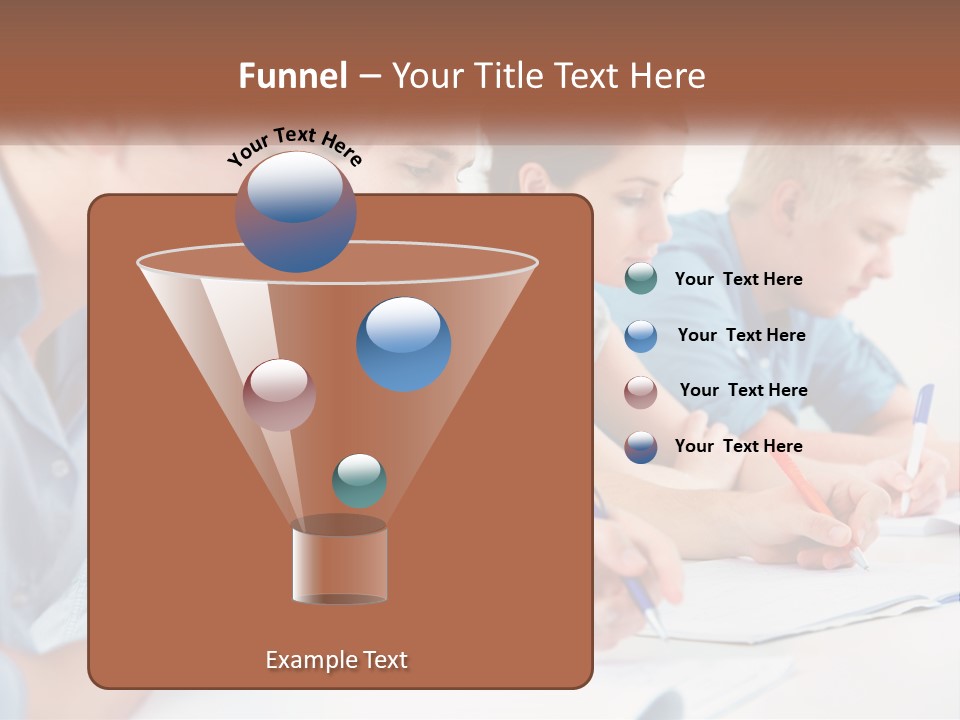 Funnel – Your Title Text Here

Your Text Here

Your Text Here

Your Text Here

Your Text Here

Your Text Here

Example Text